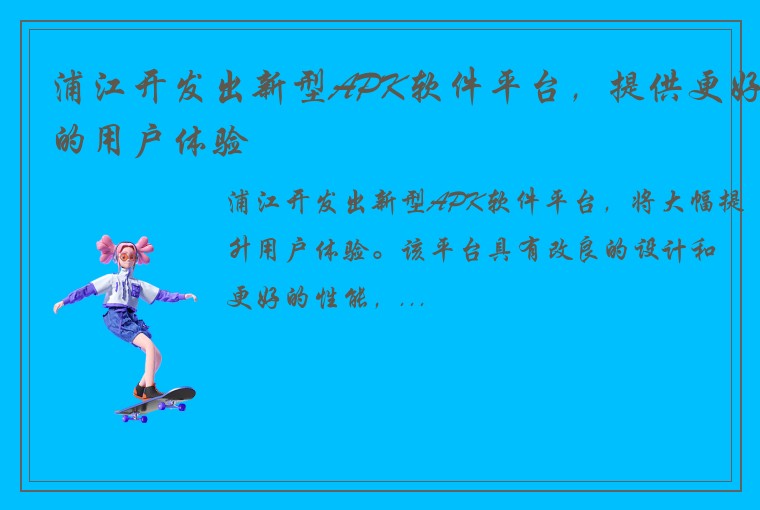 浦江开发出新型APK软件平台，提供更好的用户体验

浦江开发出新型APK软件平台，将大幅提升用户体验。该平台具有改良的设计和更好的性能，...